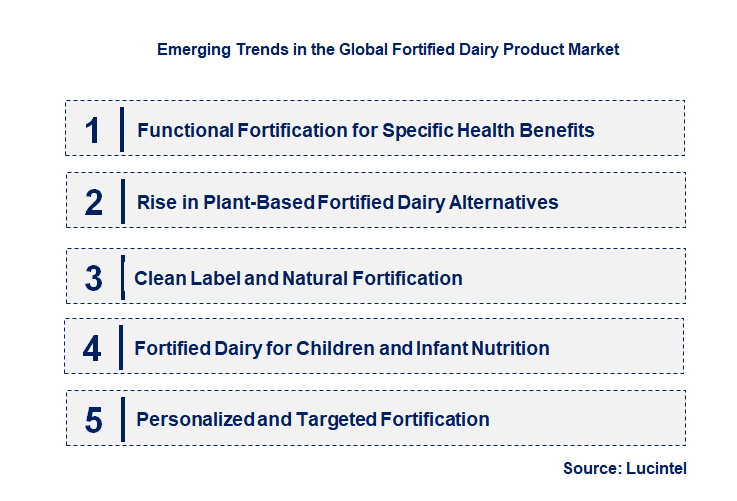 Emerging Trends in the Global Fortified Dairy Product Market

1 Functional Fortification for Specific Health Benefits

2 Rise in Plant-Based Fortified Dairy Alternatives

3 Clean Label and Natural Fortification

4 Fortified Dairy for Children and Infant Nutrition

5 Personalized and Targeted Fortification

Source: Lucintel